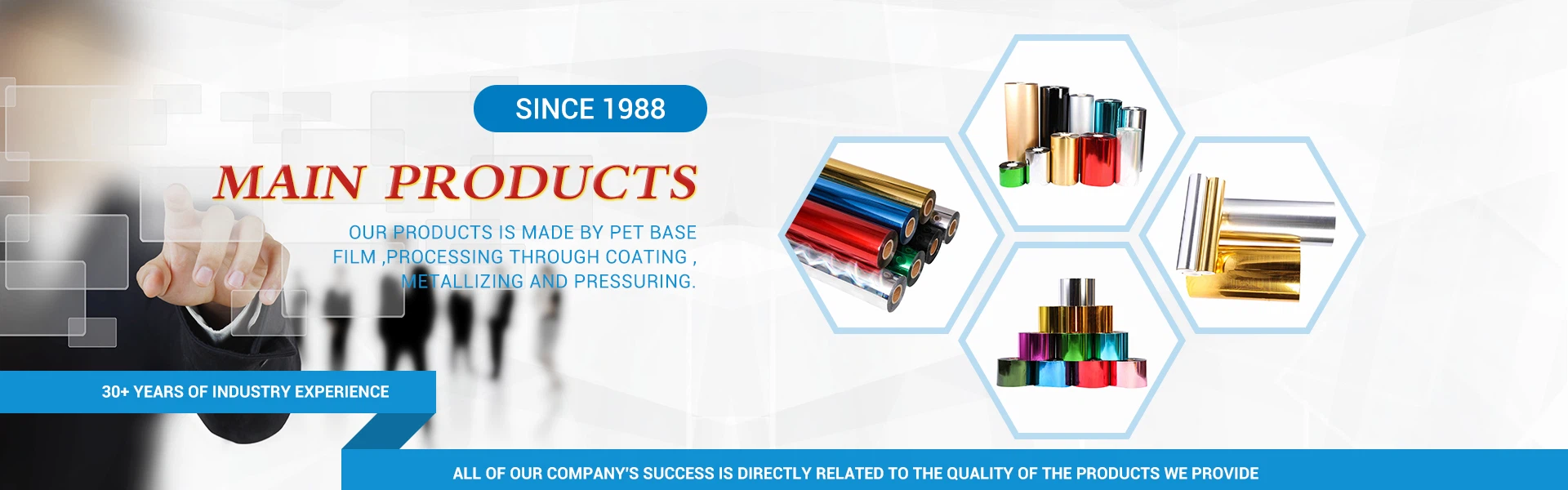 SINCE 1988

MAIN PRODUCTS

OUR PRODUCTS IS MADE BY PET BASE FILM ,PROCESSING THROUGH COATING , METALLIZING AND PRESSURING.

30+ YEARS OF INDUSTRY EXPERIENCE

ALL OF OUR COMPANY'S SUCCESS IS DIRECTLY RELATED TO THE QUALITY OF THE PRODUCTS WE PROVIDE